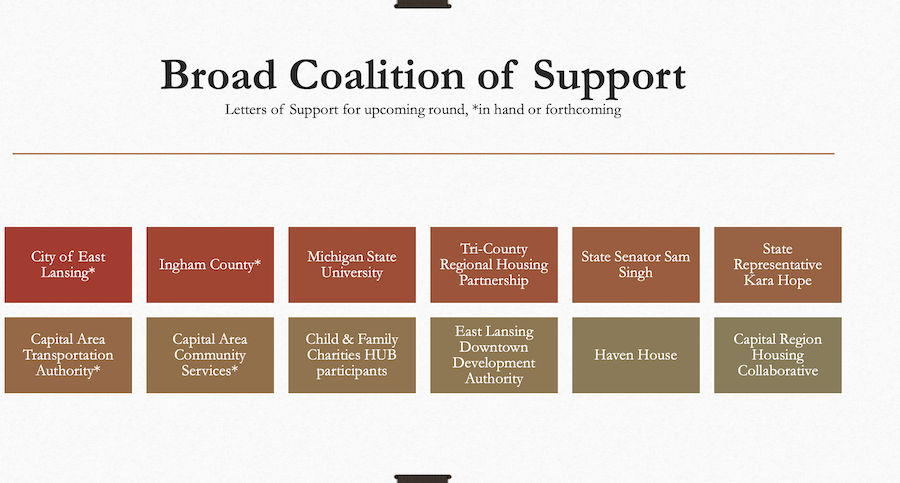 Broad Coalition of Support

Letters of Support for upcoming round, *in hand or forthcoming

City of East Lansing*

Ingham County*

Michigan State University

Tri-County Regional Housing Partnership

State Senator Sam Singh

State Representative Kara Hope

Capital Area Transportation Authority*

Capital Area Community Services*

Child & Family Charities HUB participants

East Lansing Downtown Development Authority

Haven House

Capital Region Housing Collaborative